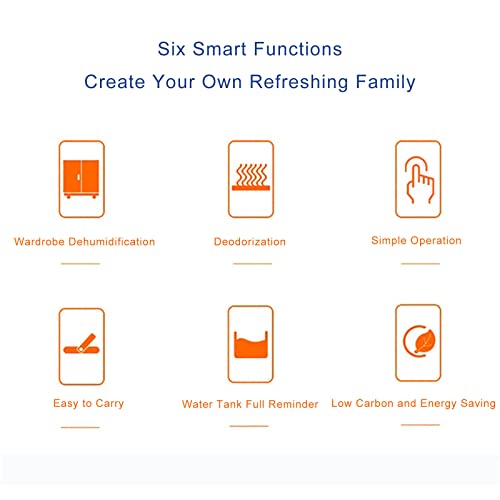 Six Smart Functions
Create Your Own Refreshing Family

Wardrobe Dehumidification

Deodorization

Simple Operation

Easy to Carry

Water Tank Full Reminder

Low Carbon and Energy Saving